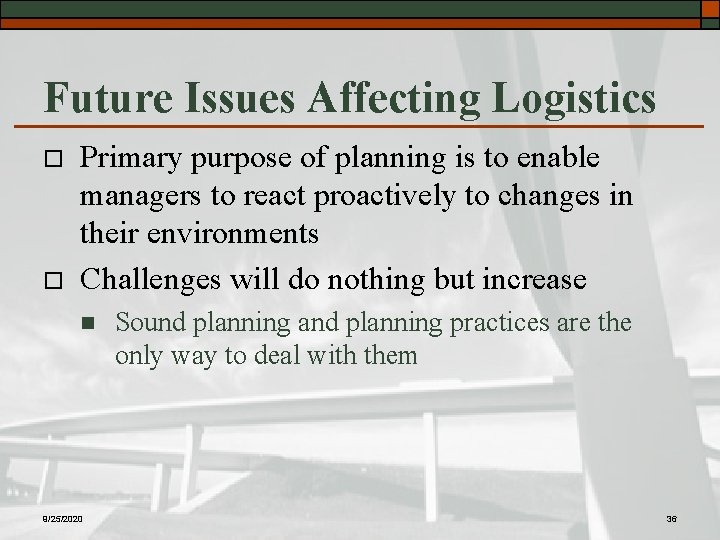 Future Issues Affecting Logistics

□ Primary purpose of planning is to enable managers to react proactively to changes in their environments

□ Challenges will do nothing but increase

■ Sound planning and planning practices are the only way to deal with them

9/25/2020

36